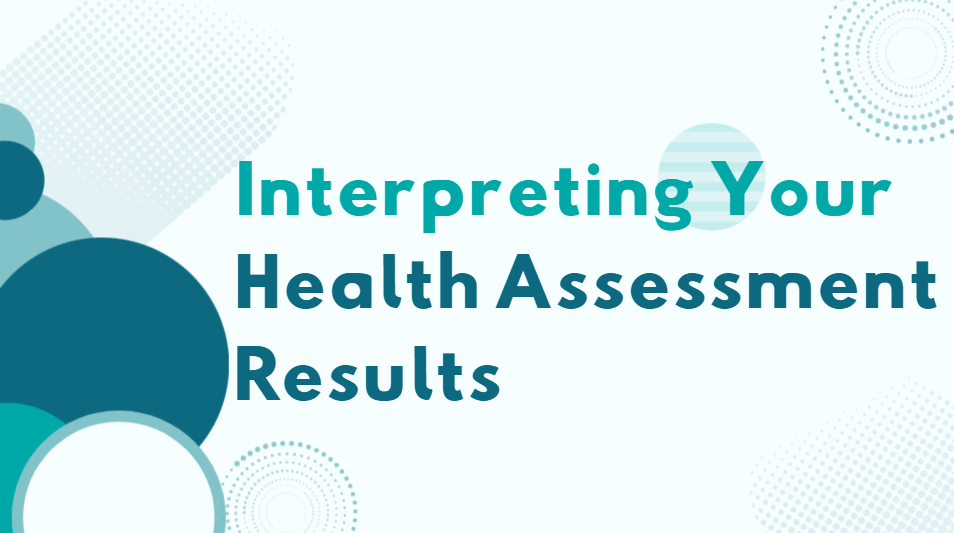 Interpreting Your Health Assessment Results